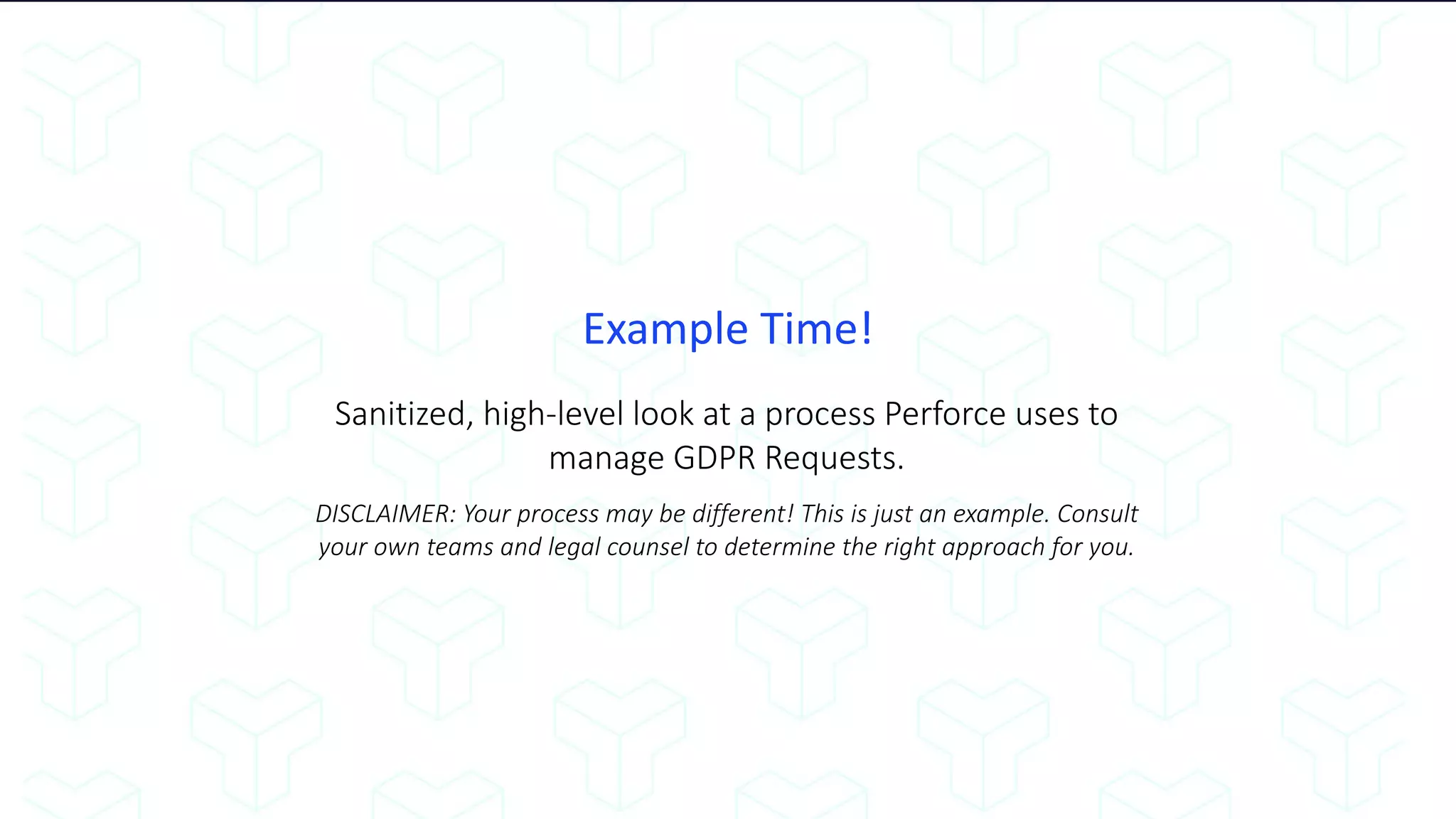 Example Time!

Sanitized, high-level look at a process Perforce uses to manage GDPR Requests.

DISCLAIMER: Your process may be different! This is just an example. Consult your own teams and legal counsel to determine the right approach for you.